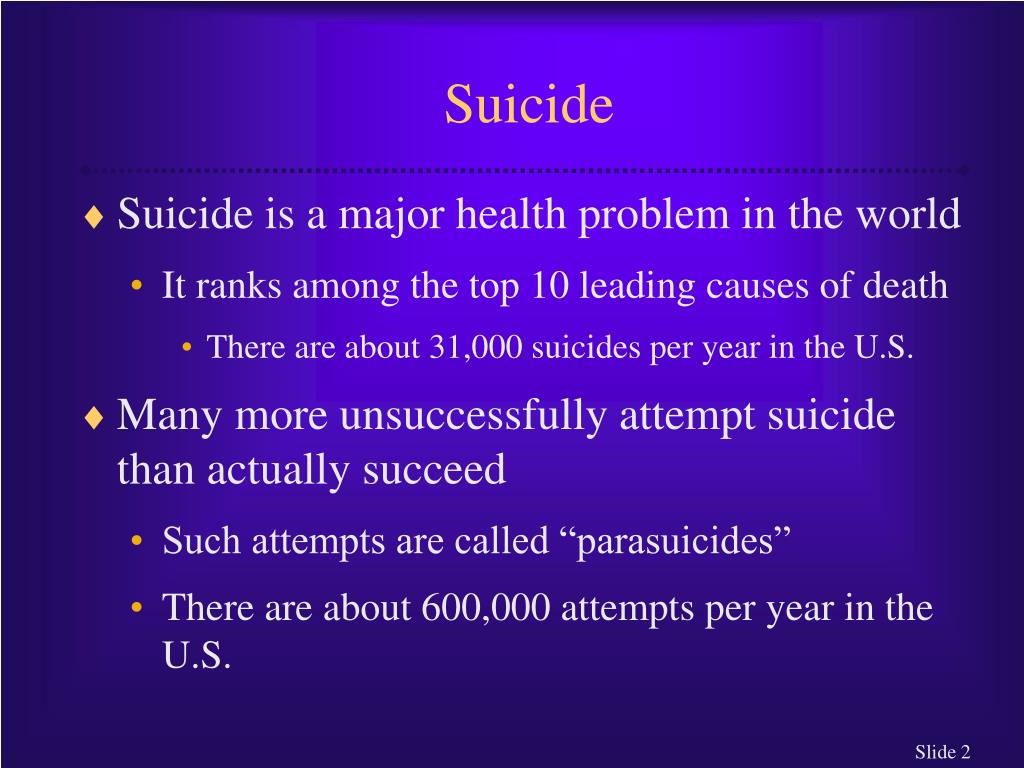 Suicide

♦ Suicide is a major health problem in the world

• It ranks among the top 10 leading causes of death

• There are about 31,000 suicides per year in the U.S.

♦ Many more unsuccessfully attempt suicide than actually succeed

• Such attempts are called “parasuicides”

• There are about 600,000 attempts per year in the U.S.

Slide 2